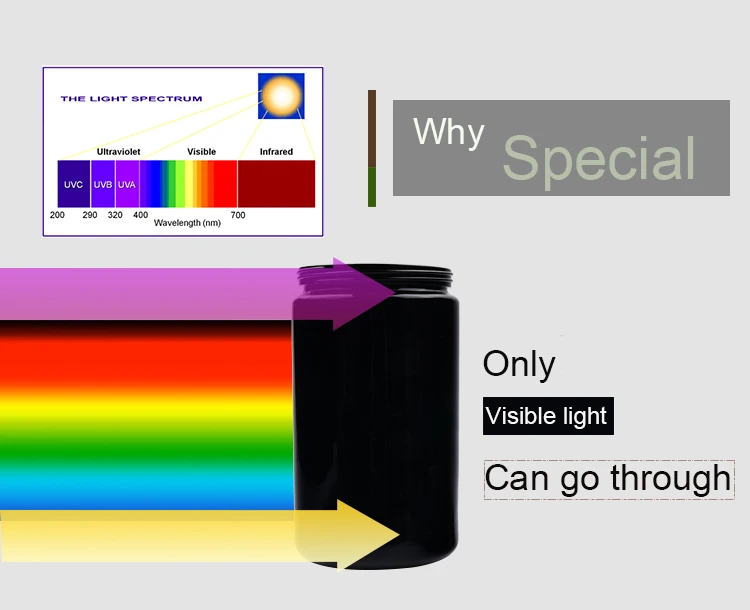 THE LIGHT SPECTRUM

Ultraviolet Visible Infrared

UVC UVB UVA

200 290 320 400 700

Wavelength (nm)

Why Special

Only

Visible light

Can go through